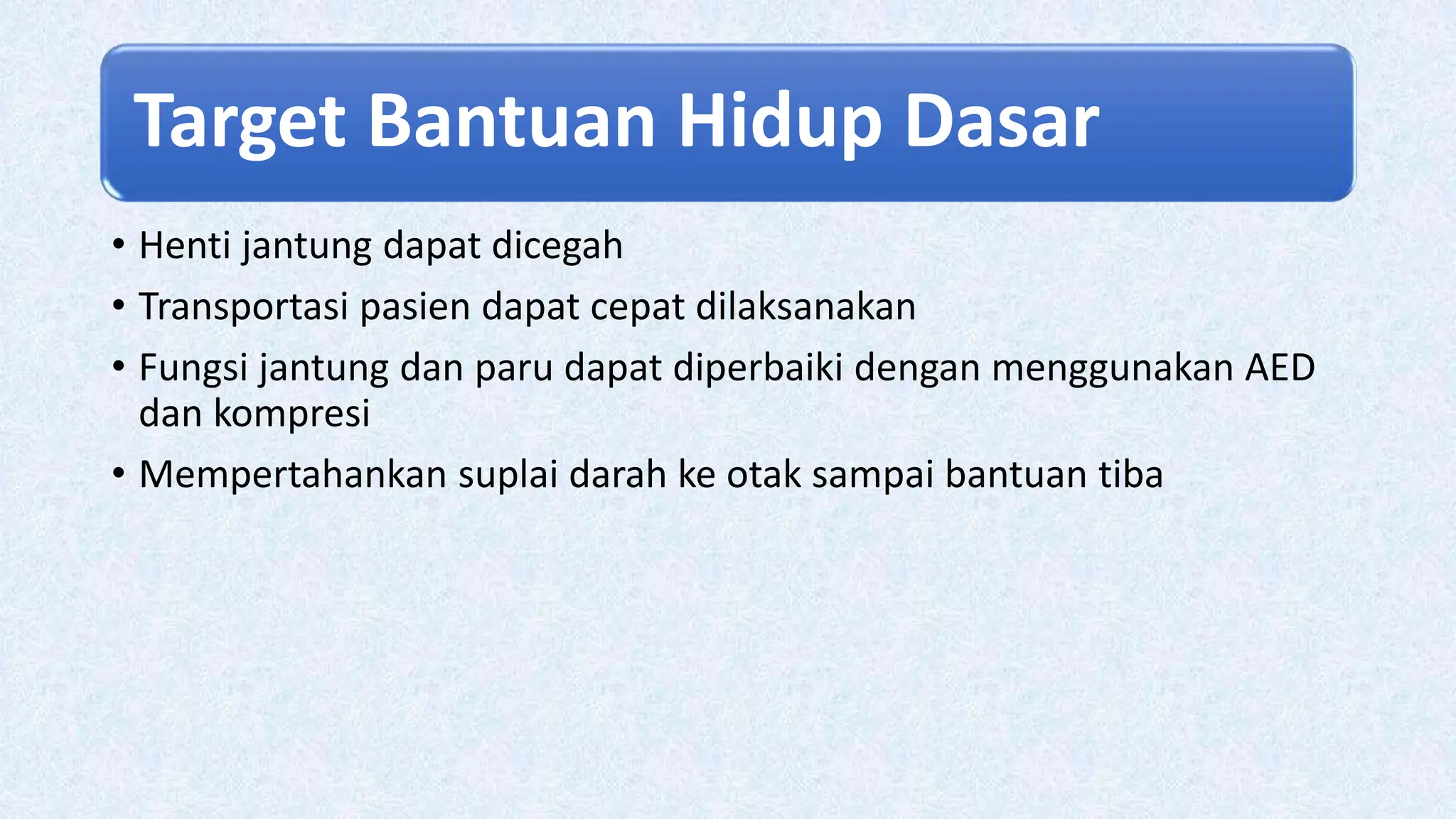 Target Bantuan Hidup Dasar

• Henti jantung dapat dicegah
• Transportasi pasien dapat cepat dilaksanakan
• Fungsi jantung dan paru dapat diperbaiki dengan menggunakan AED dan kompresi
• Mempertahankan suplai darah ke otak sampai bantuan tiba